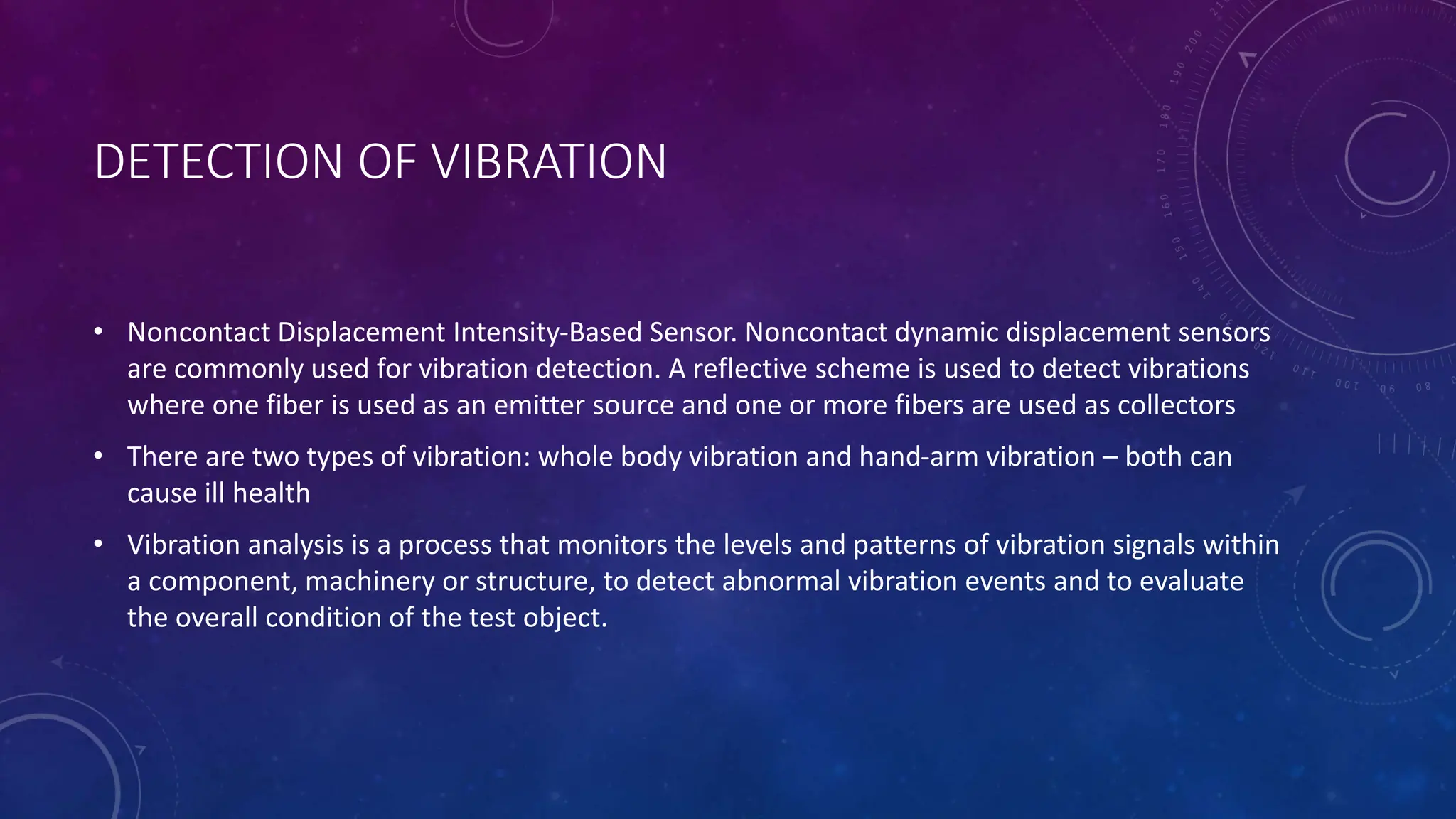 DETECTION OF VIBRATION

• Noncontact Displacement Intensity-Based Sensor. Noncontact dynamic displacement sensors are commonly used for vibration detection. A reflective scheme is used to detect vibrations where one fiber is used as an emitter source and one or more fibers are used as collectors

• There are two types of vibration: whole body vibration and hand-arm vibration – both can cause ill health

• Vibration analysis is a process that monitors the levels and patterns of vibration signals within a component, machinery or structure, to detect abnormal vibration events and to evaluate the overall condition of the test object.